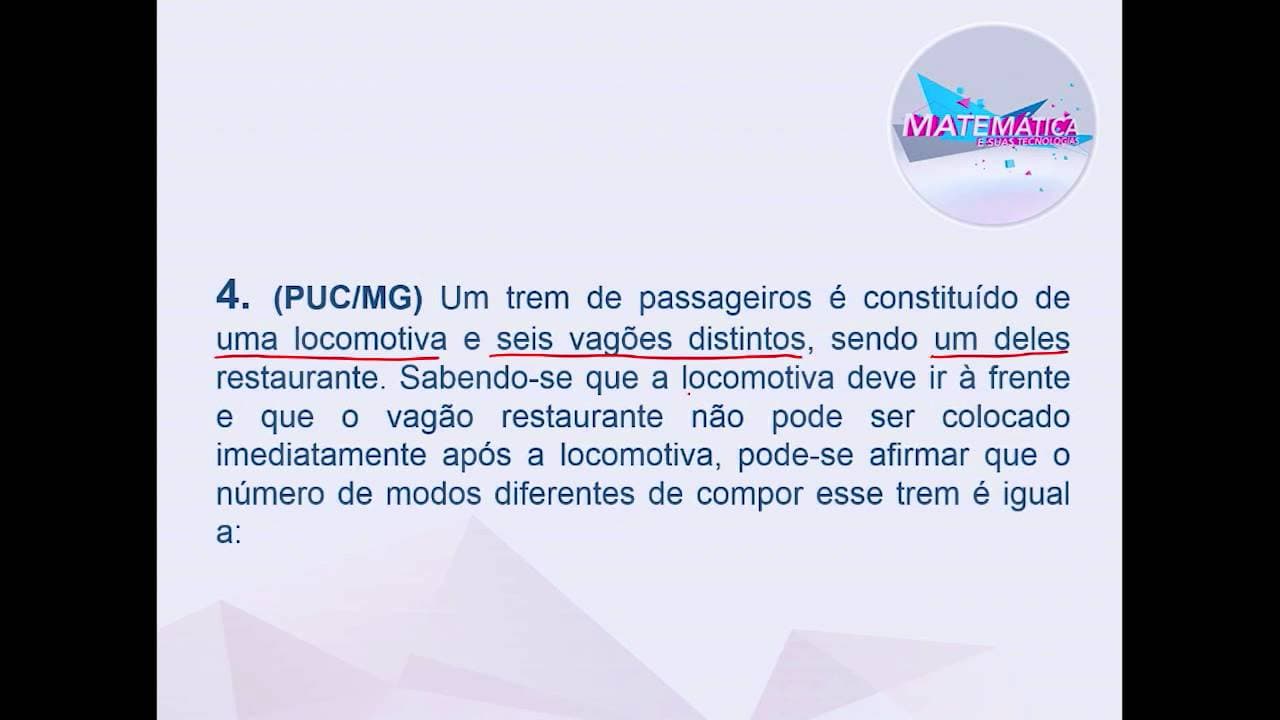 MATEMÁTICA
E SUAS TECNOLOGIAS

4. (PUC/MG) Um trem de passageiros é constituído de uma locomotiva e seis vagões distintos, sendo um deles restaurante. Sabendo-se que a locomotiva deve ir à frente e que o vagão restaurante não pode ser colocado imediatamente após a locomotiva, pode-se afirmar que o número de modos diferentes de compor esse trem é igual a: